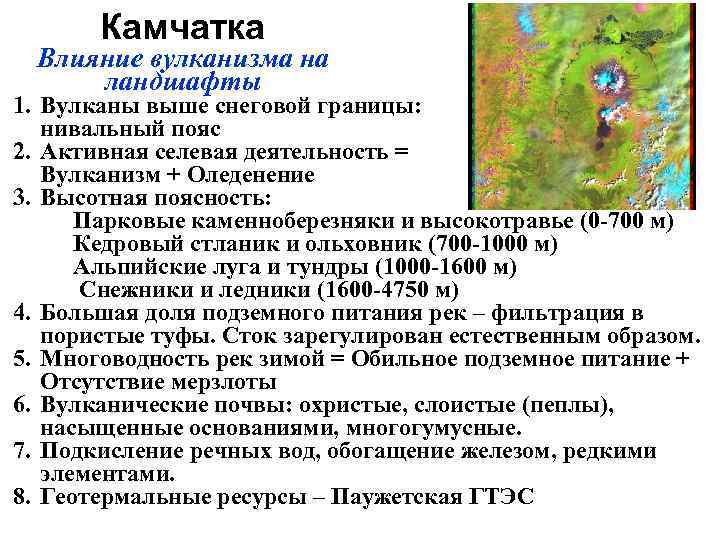 Камчатка

Влияние вулканизма на ландшафты

1. Вулканы выше снеговой границы: нивальный пояс
2. Активная селевая деятельность = Вулканизм + Оледенение
3. Высотная поясность:
Парковые каменноберезняки и высокотравье (0-700 м)
Кедровый стланик и ольховник (700-1000 м)
Альпийские луга и тундры (1000-1600 м)
Снежники и ледники (1600-4750 м)
4. Большая доля подземного питания рек – фильтрация в пористые туфы. Сток зарегулирован естественным образом.
5. Многоводность рек зимой = Обильное подземное питание + Отсутствие мерзлоты
6. Вулканические почвы: охристые, слоистые (пеплы), насыщенные основаниями, многогумусные.
7. Подкисление речных вод, обогащение железом, редкими элементами.
8. Геотермальные ресурсы – Паужетская ГТЭС